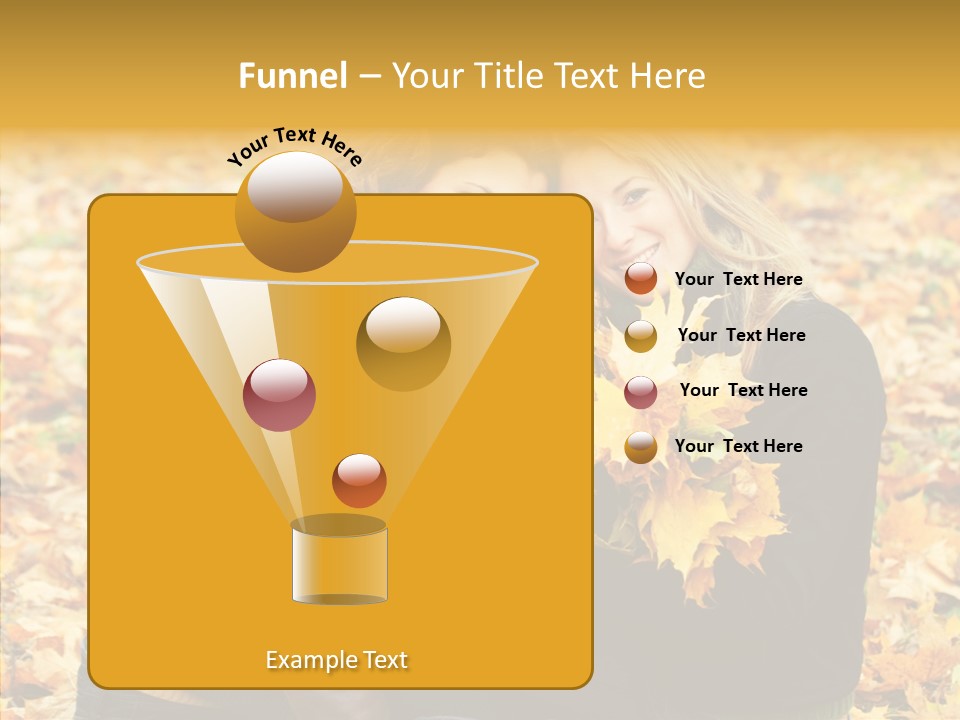 Funnel – Your Title Text Here

Your Text Here

Your Text Here

Your Text Here

Your Text Here

Your Text Here

Example Text